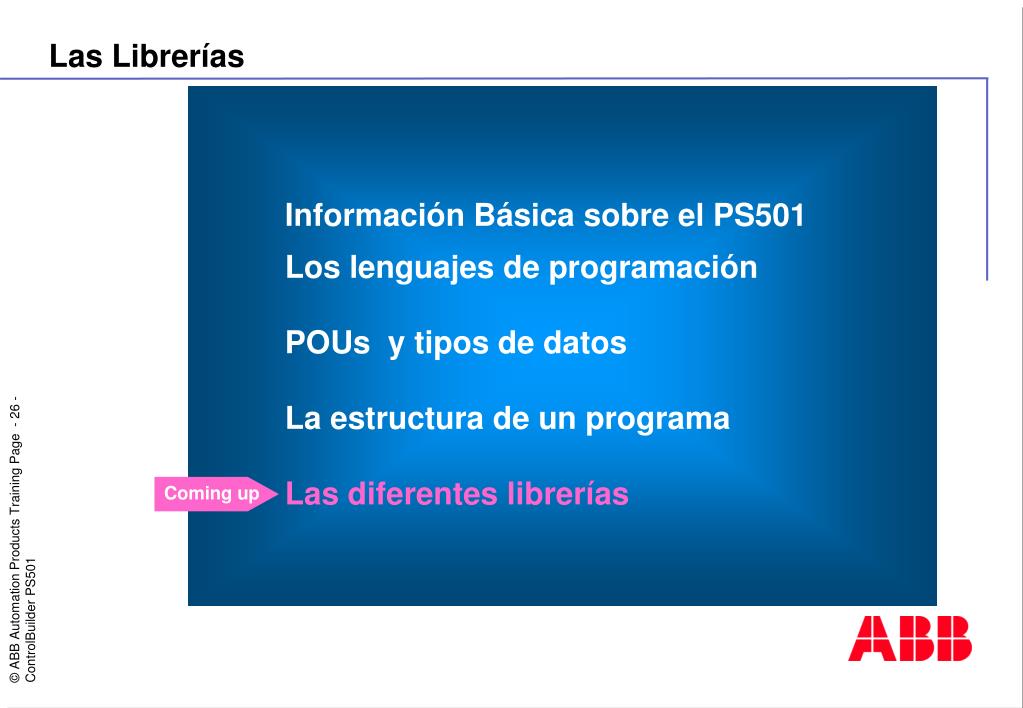 Las Librerías

Información Básica sobre el PS501
Los lenguajes de programación

POUs y tipos de datos

La estructura de un programa

Coming up
Las diferentes librerías

© ABB Automation Products Training Page - 26 -
ControlBuilder PS501

ABB